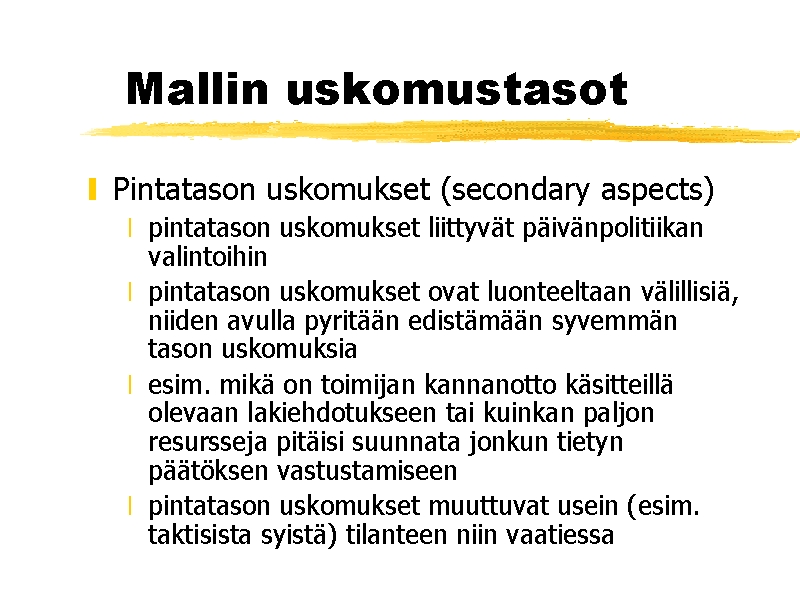 Mallin uskomustasot

Pintatason uskomukset (secondary aspects)

pintatason uskomukset liittyvät päivänpolitiikan valintoihin

pintatason uskomukset ovat luonteeltaan välillisiä, niiden avulla pyritään edistämään syvemmän tason uskomuksia

esim. mikä on toimijan kannanotto käsitteillä olevaan lakiehdotukseen tai kuinkan paljon resursseja pitäisi suunnata jonkun tietyn päätöksen vastustamiseen

pintatason uskomukset muuttuvat usein (esim. taktisista syistä) tilanteen niin vaatiessa